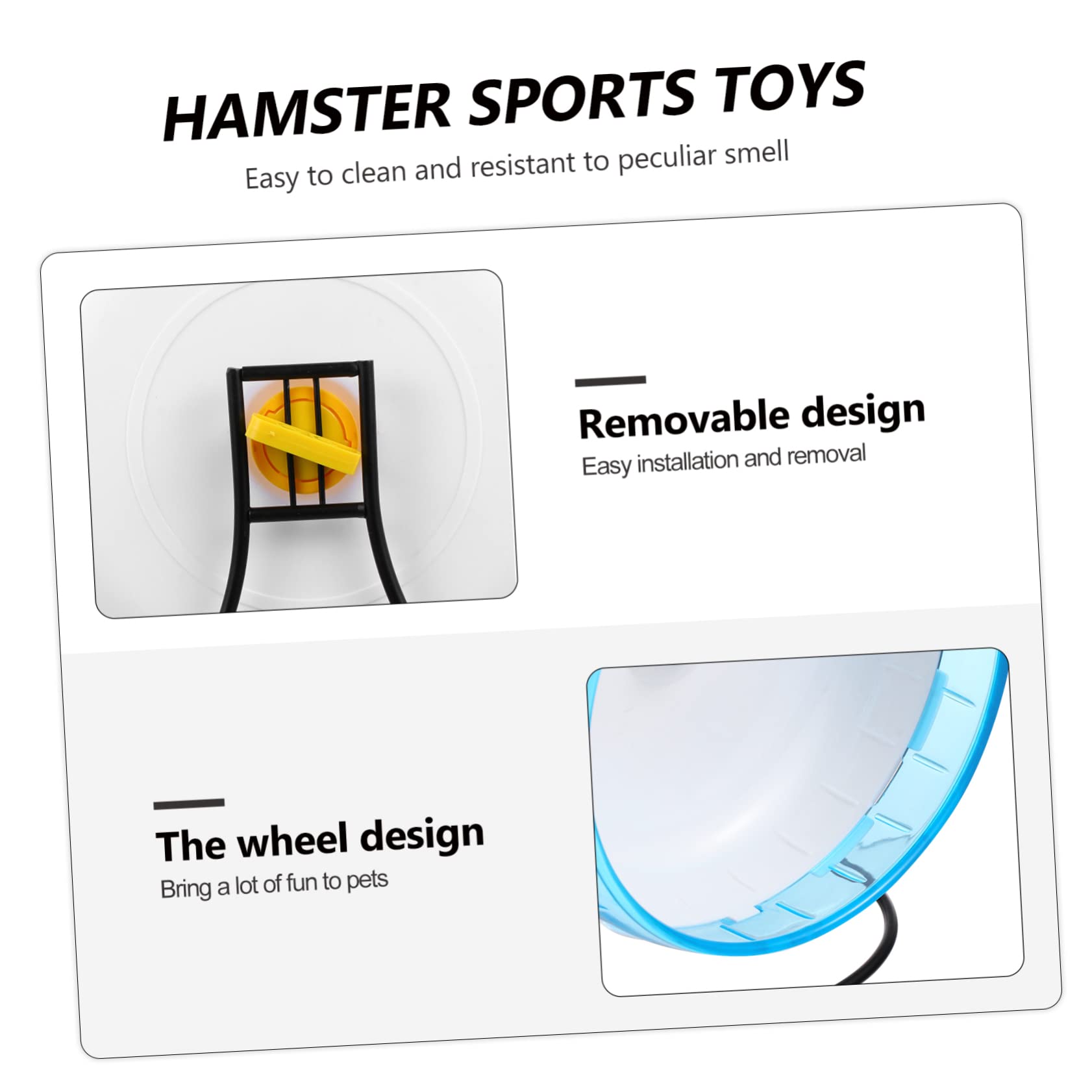 HAMSTER SPORTS TOYS

Easy to clean and resistant to peculiar smell

Removable design

Easy installation and removal

The wheel design

Bring a lot of fun to pets